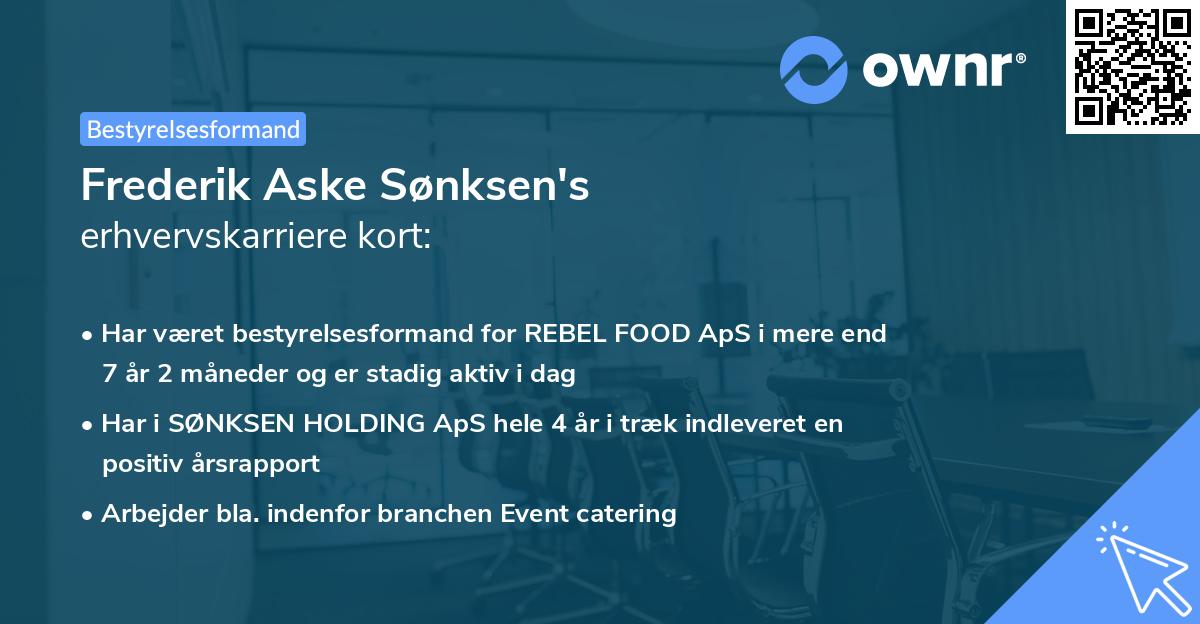 ownr®

Bestyrelsesformand

Frederik Aske Sønksen's
erhvervskarriere kort:

• Har været bestyrelsesformand for REBEL FOOD ApS i mere end 7 år 2 måneder og er stadig aktiv i dag

• Har i SØNKSEN HOLDING ApS hele 4 år i træk indleveret en positiv årsrapport

• Arbejder bla. indenfor branchen Event catering